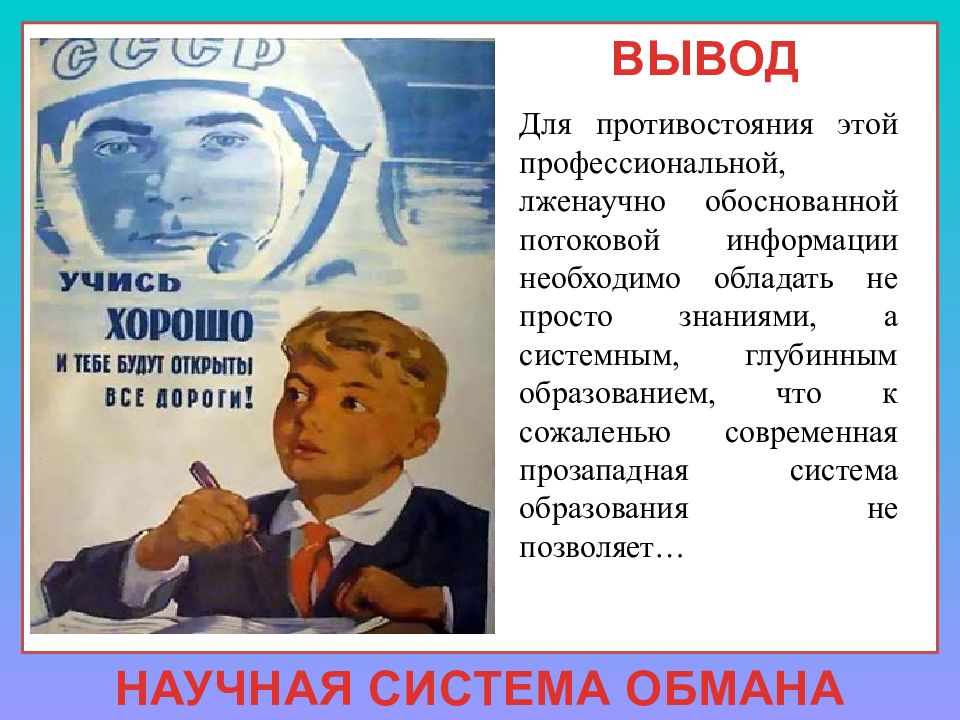 СССР

УЧИСЬ ХОРОШО И ТЕБЕ БУДУТ ОТКРЫТЫ ВСЕ ДОРОГИ!

ВЫВОД

Для противостояния этой профессиональной, лженаучно обоснованной потоковой информации необходимо обладать не просто знаниями, а системным, глубинным образованием, что к сожаленью современная прозападная система образования не позволяет…

НАУЧНАЯ СИСТЕМА ОБМАНА